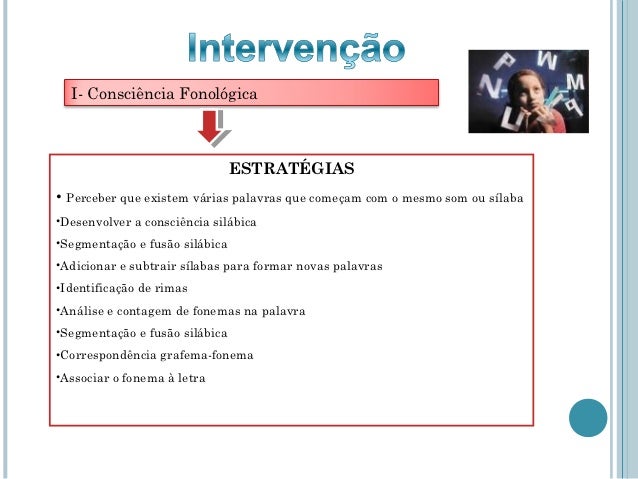 Intervenção

I- Consciência Fonológica

ESTRATÉGIAS

• Perceber que existem várias palavras que começam com o mesmo som ou sílaba

•Desenvolver a consciência silábica

•Segmentação e fusão silábica

•Adicionar e subtrair sílabas para formar novas palavras

•Identificação de rimas

•Análise e contagem de fonemas na palavra

•Segmentação e fusão silábica

•Correspondência grafema-fonema

•Associar o fonema à letra